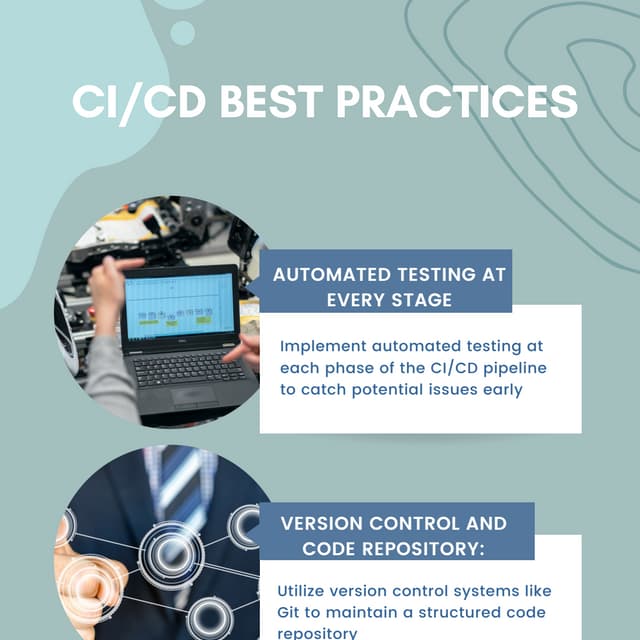 CI/CD BEST PRACTICES

AUTOMATED TESTING AT EVERY STAGE

Implement automated testing at each phase of the CI/CD pipeline to catch potential issues early

VERSION CONTROL AND CODE REPOSITORY:

Utilize version control systems like Git to maintain a structured code repository